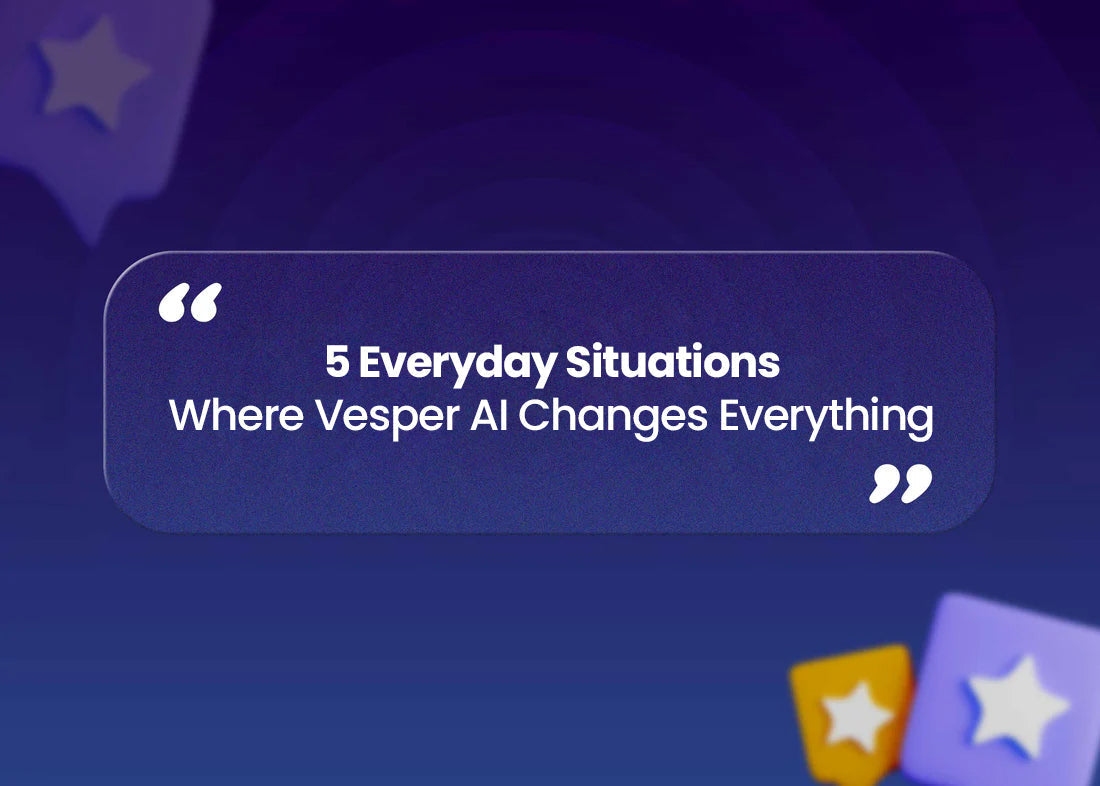 “
5 Everyday Situations
Where Vesper AI Changes Everything
”